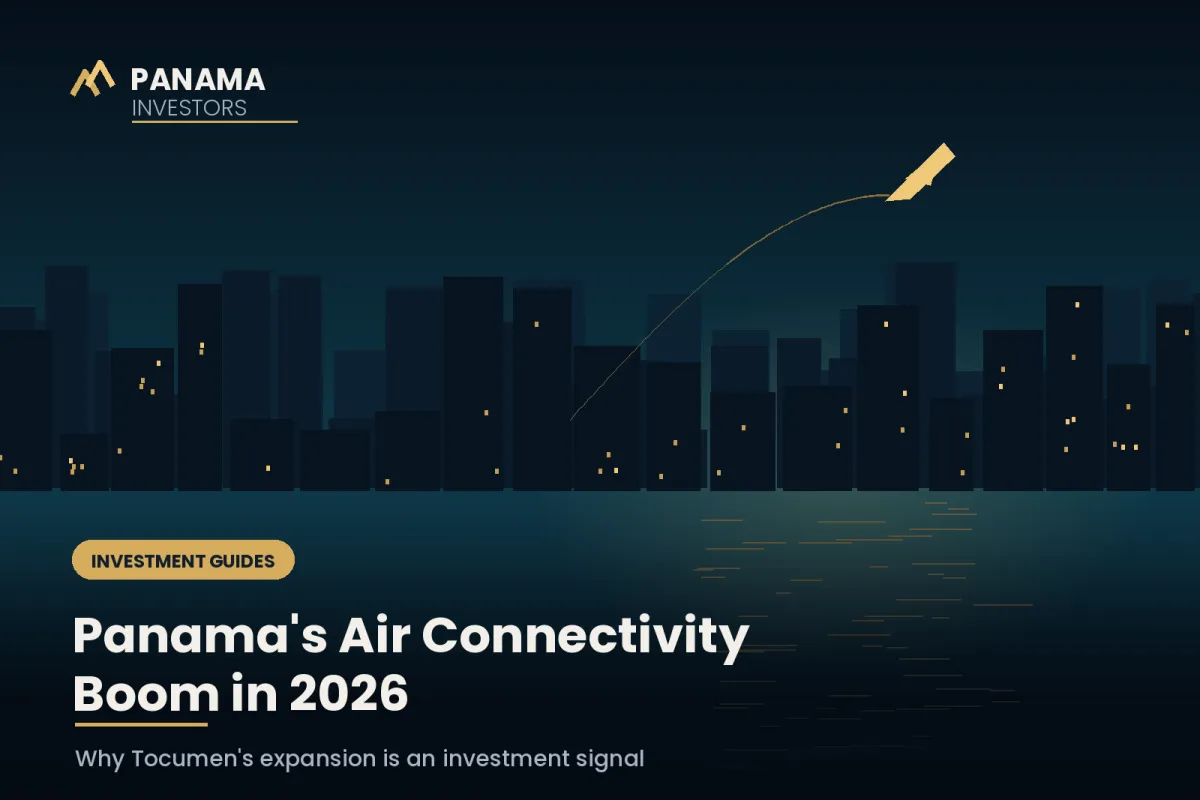 PANAMA
INVESTORS

INVESTMENT GUIDES

Panama's Air Connectivity Boom in 2026

Why Tocumen's expansion is an investment signal